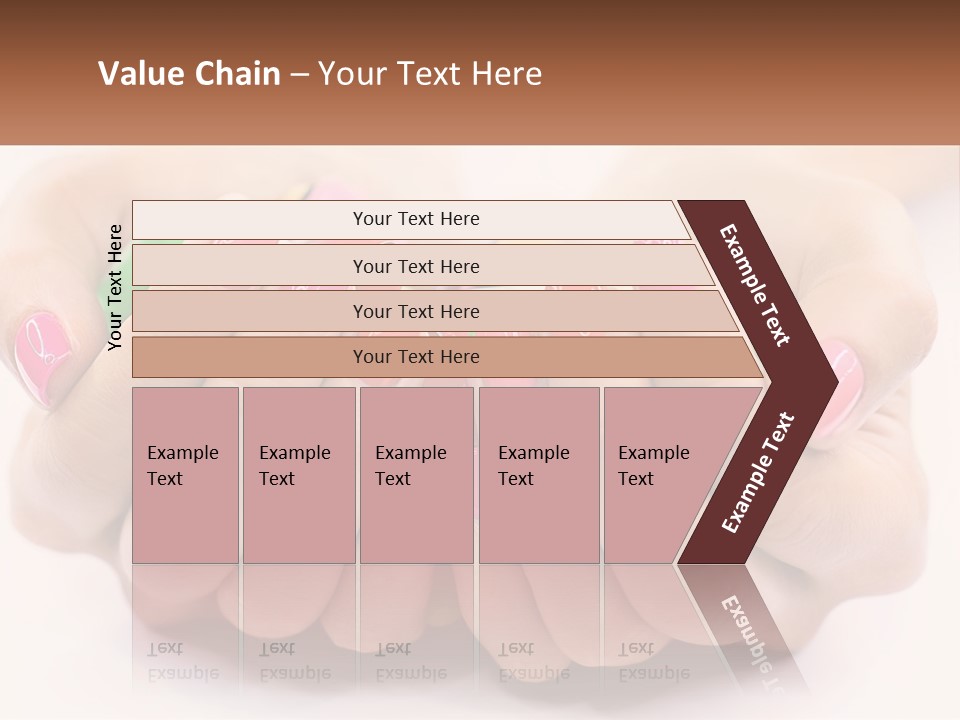 Value Chain – Your Text Here

Your Text Here

Your Text Here

Your Text Here

Your Text Here

Your Text Here

Example Text

Example Text

Example Text

Example Text

Example Text

Example Text

Example Text